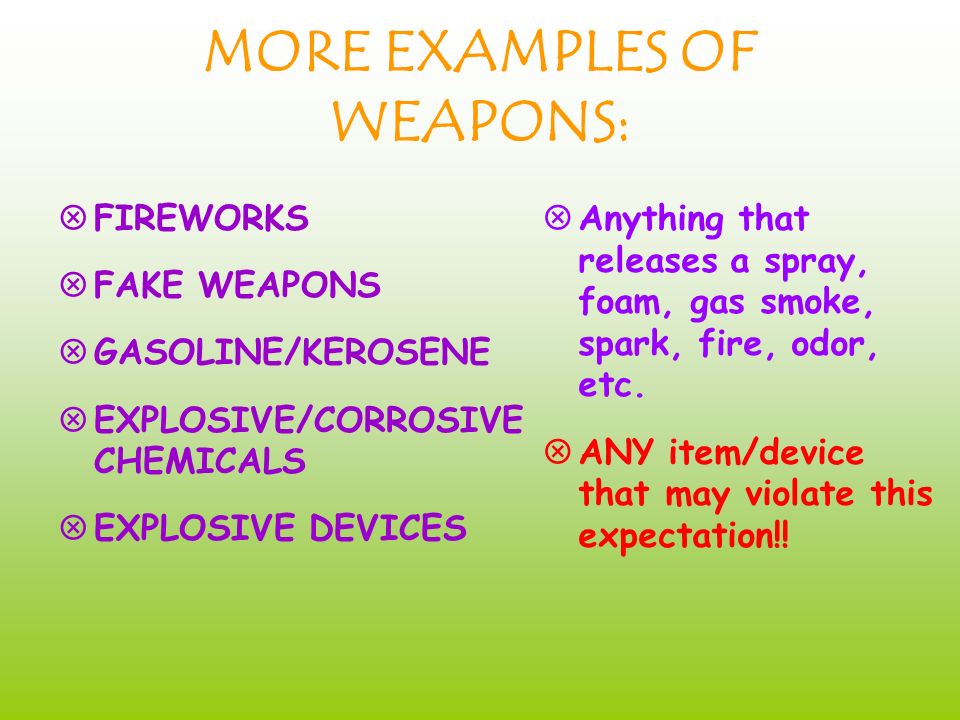 MORE EXAMPLES OF WEAPONS:

⊗ FIREWORKS

⊗ FAKE WEAPONS

⊗ GASOLINE/KEROSENE

⊗ EXPLOSIVE/CORROSIVE CHEMICALS

⊗ EXPLOSIVE DEVICES

⊗ Anything that releases a spray, foam, gas smoke, spark, fire, odor, etc.

⊗ ANY item/device that may violate this expectation!!